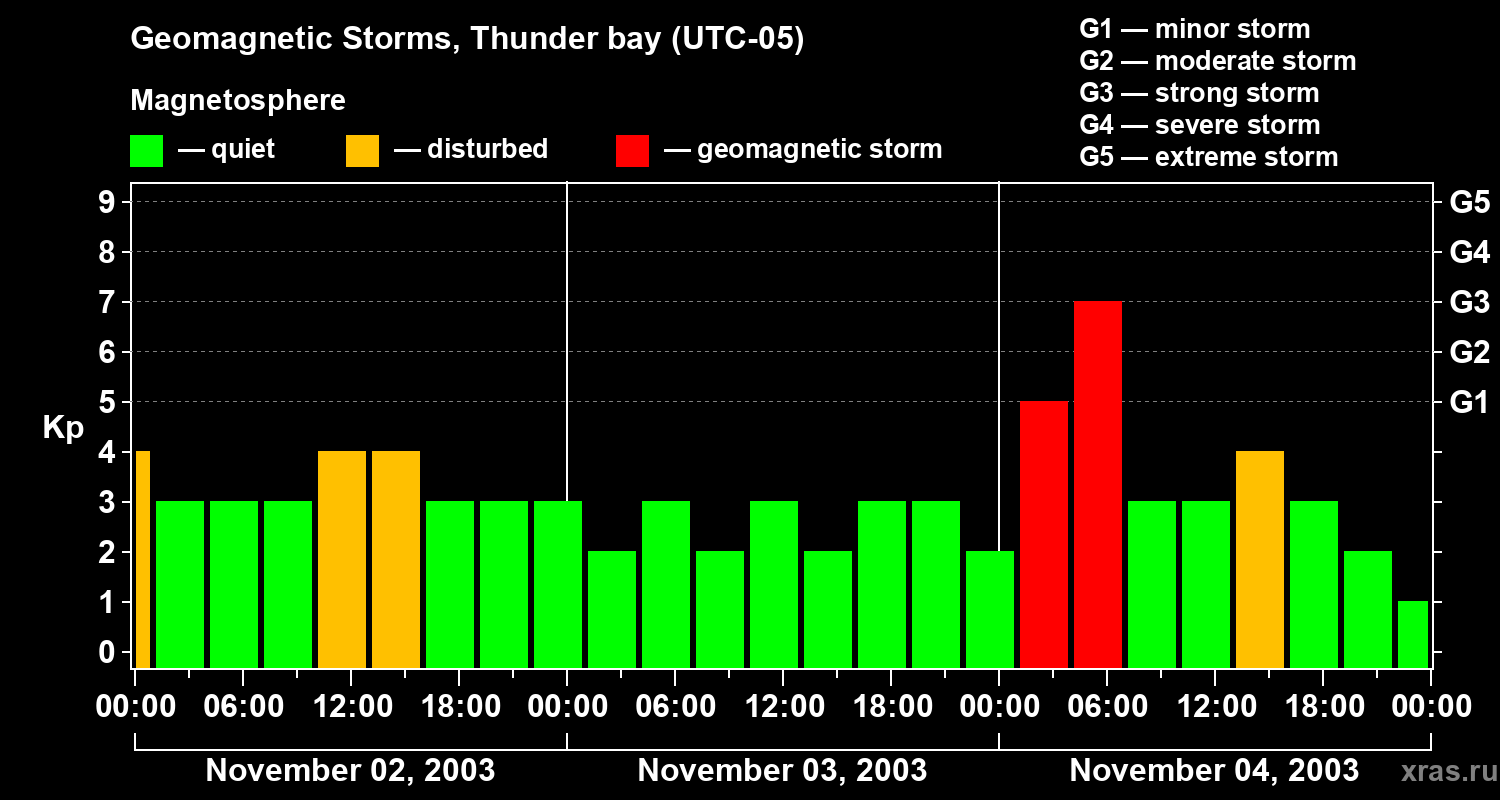 Geomagnetic Storms, Thunder bay (UTC-05)

Magnetosphere

— quiet — disturbed — geomagnetic storm

G1 — minor storm
G2 — moderate storm
G3 — strong storm
G4 — severe storm
G5 — extreme storm

Kp

9
8
7
6
5
4
3
2
1
0

G5
G4
G3
G2
G1

00:00 06:00 12:00 18:00 00:00 06:00 12:00 18:00 00:00 06:00 12:00 18:00 00:00

November 02, 2003 November 03, 2003 November 04, 2003

xras.ru